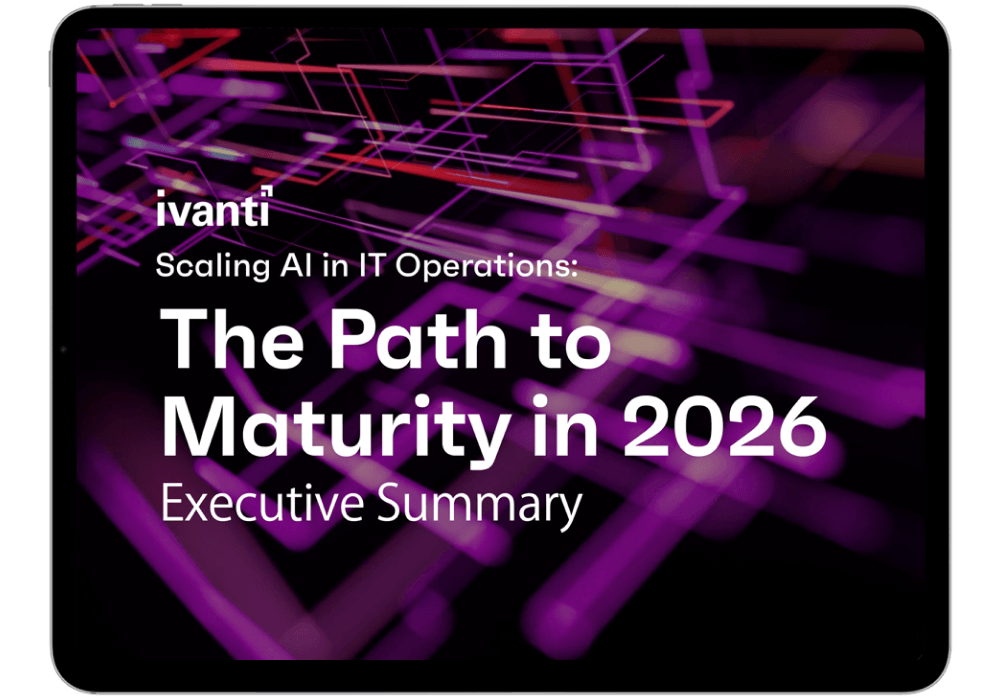 ivanti

Scaling AI in IT Operations:

The Path to Maturity in 2026

Executive Summary